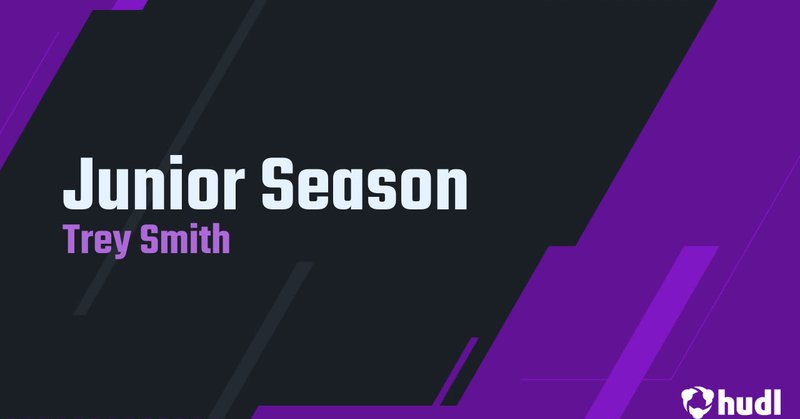 Junior Season
Trey Smith

hudl